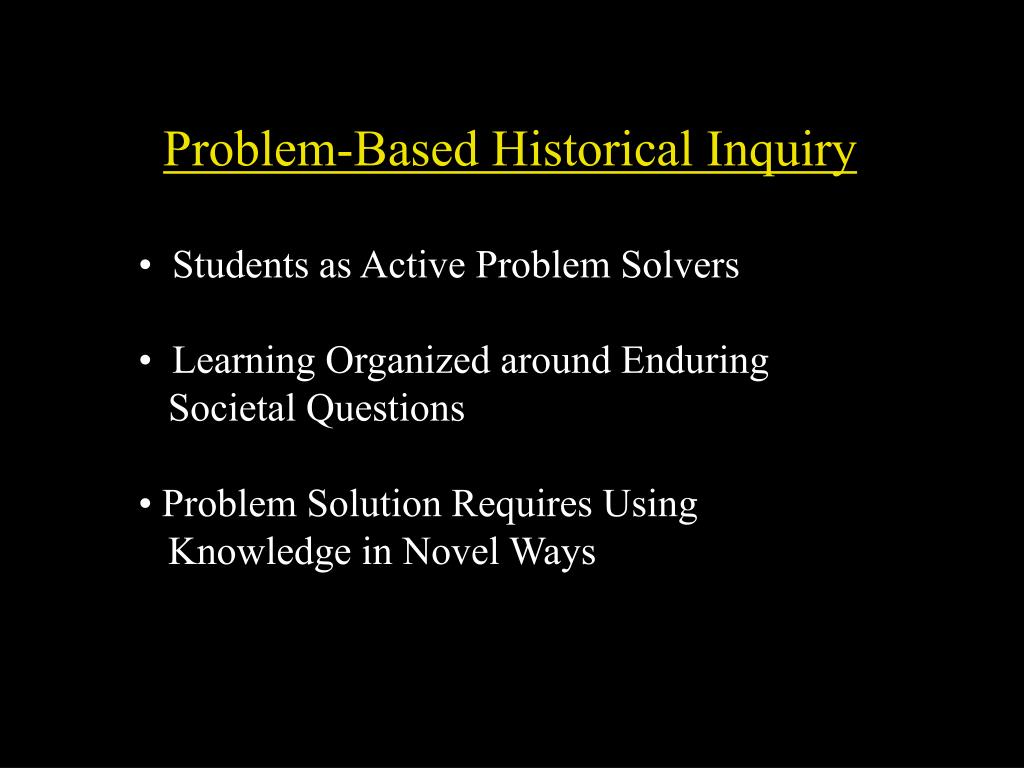 Problem-Based Historical Inquiry

• Students as Active Problem Solvers

• Learning Organized around Enduring Societal Questions

• Problem Solution Requires Using Knowledge in Novel Ways